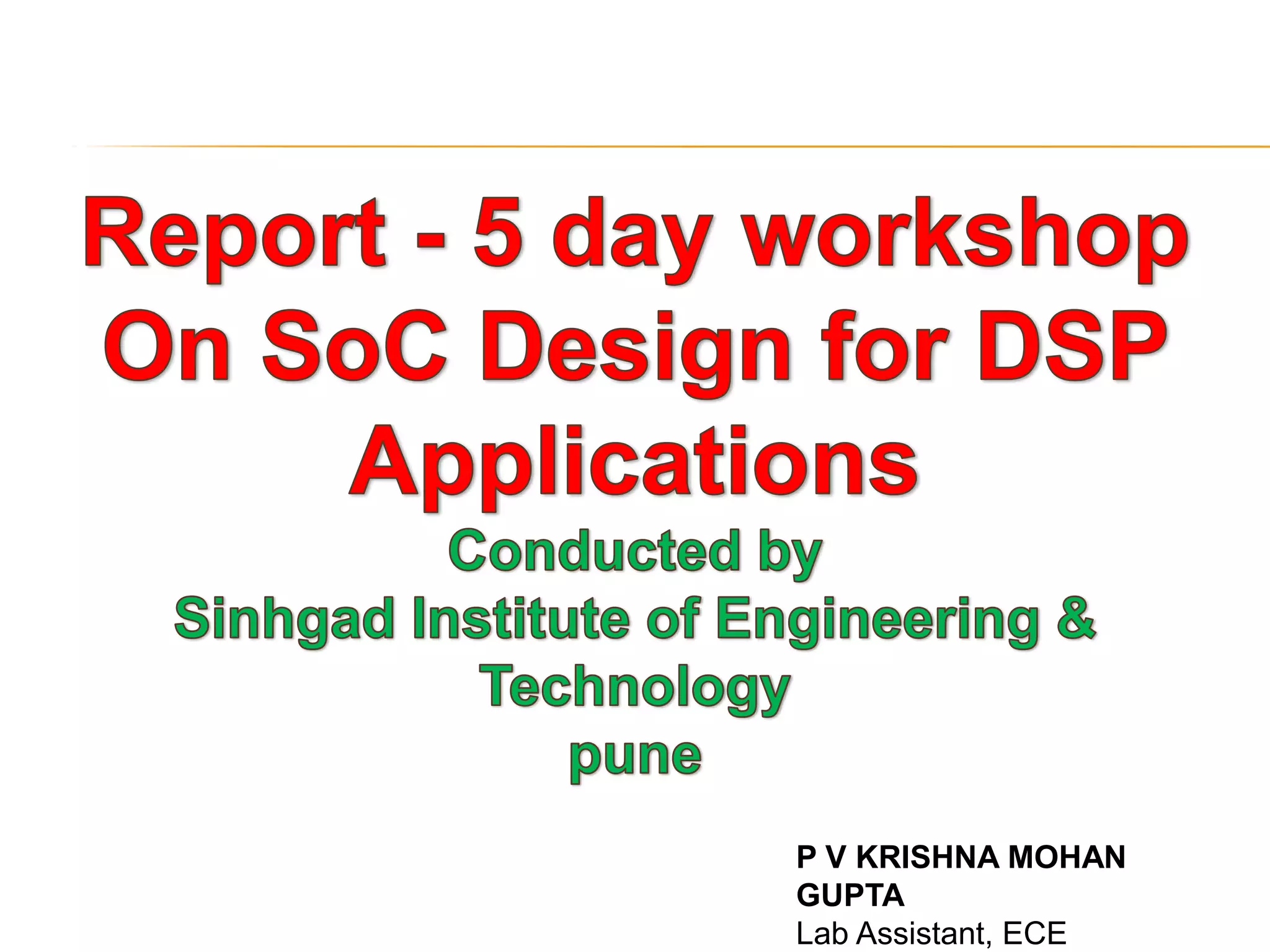 Report - 5 day workshop On SoC Design for DSP Applications

Conducted by
Sinhgad Institute of Engineering & Technology
pune

P V KRISHNA MOHAN GUPTA
Lab Assistant, ECE